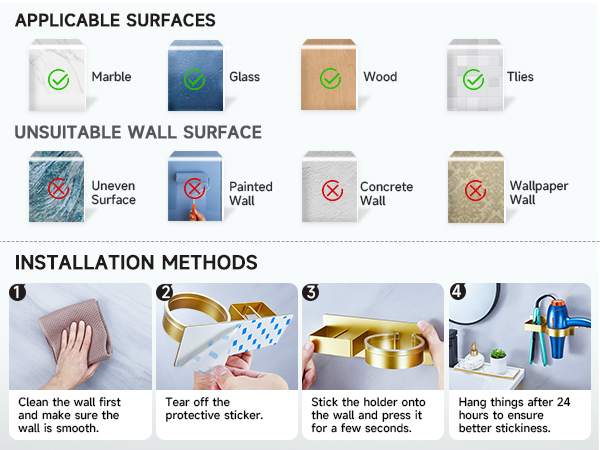 APPLICABLE SURFACES

Marble

Glass

Wood

Tlies

UNSUITABLE WALL SURFACE

Uneven Surface

Painted Wall

Concrete Wall

Wallpaper Wall

INSTALLATION METHODS

1
Clean the wall first and make sure the wall is smooth.

2
Tear off the protective sticker.

3
Stick the holder onto the wall and press it for a few seconds.

4
Hang things after 24 hours to ensure better stickiness.